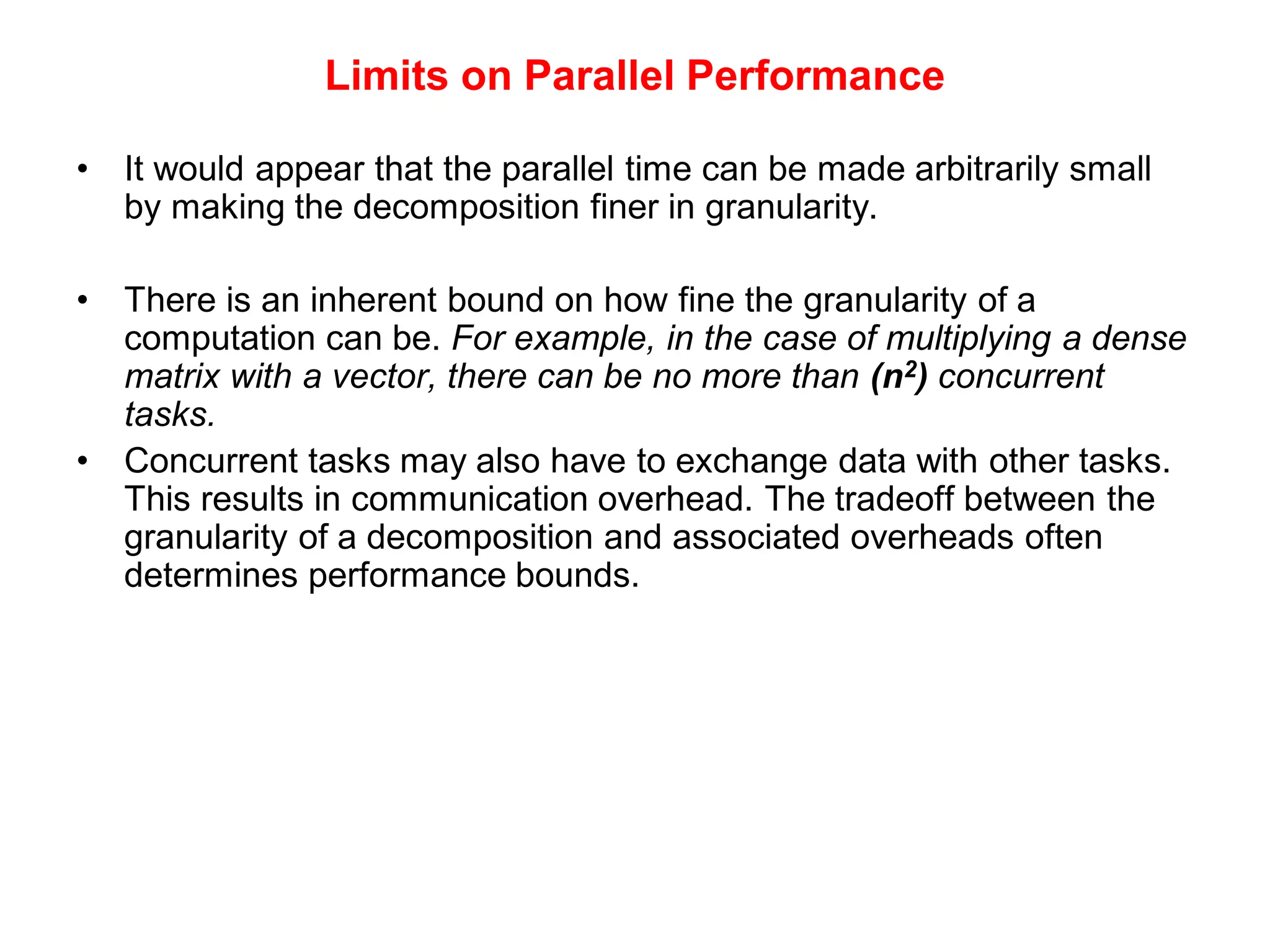 Limits on Parallel Performance

• It would appear that the parallel time can be made arbitrarily small by making the decomposition finer in granularity.

• There is an inherent bound on how fine the granularity of a computation can be. For example, in the case of multiplying a dense matrix with a vector, there can be no more than $(n^2)$ concurrent tasks.

• Concurrent tasks may also have to exchange data with other tasks. This results in communication overhead. The tradeoff between the granularity of a decomposition and associated overheads often determines performance bounds.